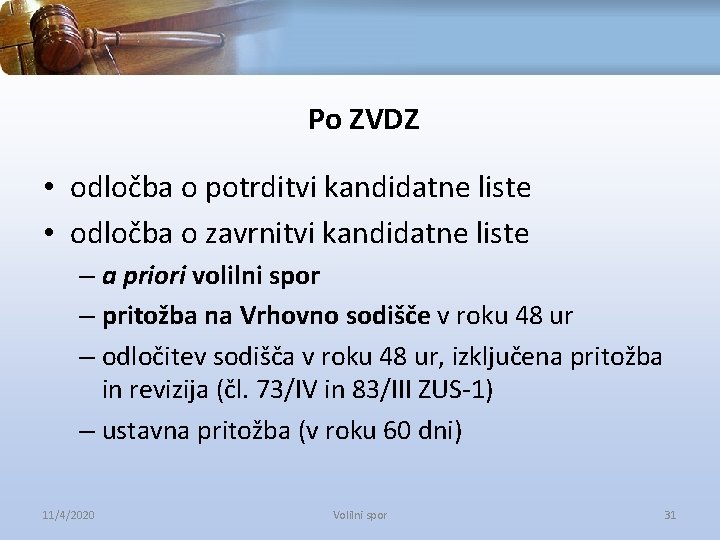 Po ZVDZ

• odločba o potrditvi kandidatne liste
• odločba o zavrnitvi kandidatne liste
– a priori volilni spor
– pritožba na Vrhovno sodišče v roku 48 ur
– odločitev sodišča v roku 48 ur, izključena pritožba in revizija (čl. 73/IV in 83/III ZUS-1)
– ustavna pritožba (v roku 60 dni)

11/4/2020

Volilni spor

31